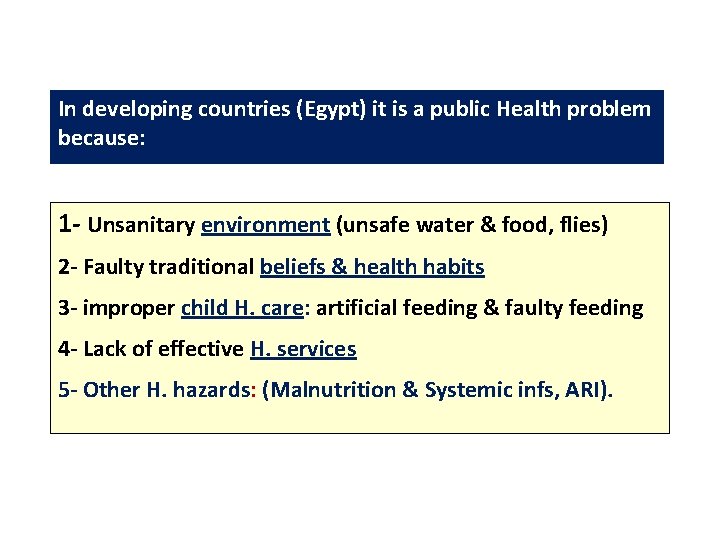 In developing countries (Egypt) it is a public Health problem because:

1- Unsanitary environment (unsafe water & food, flies)

2- Faulty traditional beliefs & health habits

3- improper child H. care: artificial feeding & faulty feeding

4- Lack of effective H. services

5- Other H. hazards: (Malnutrition & Systemic infs, ARI).